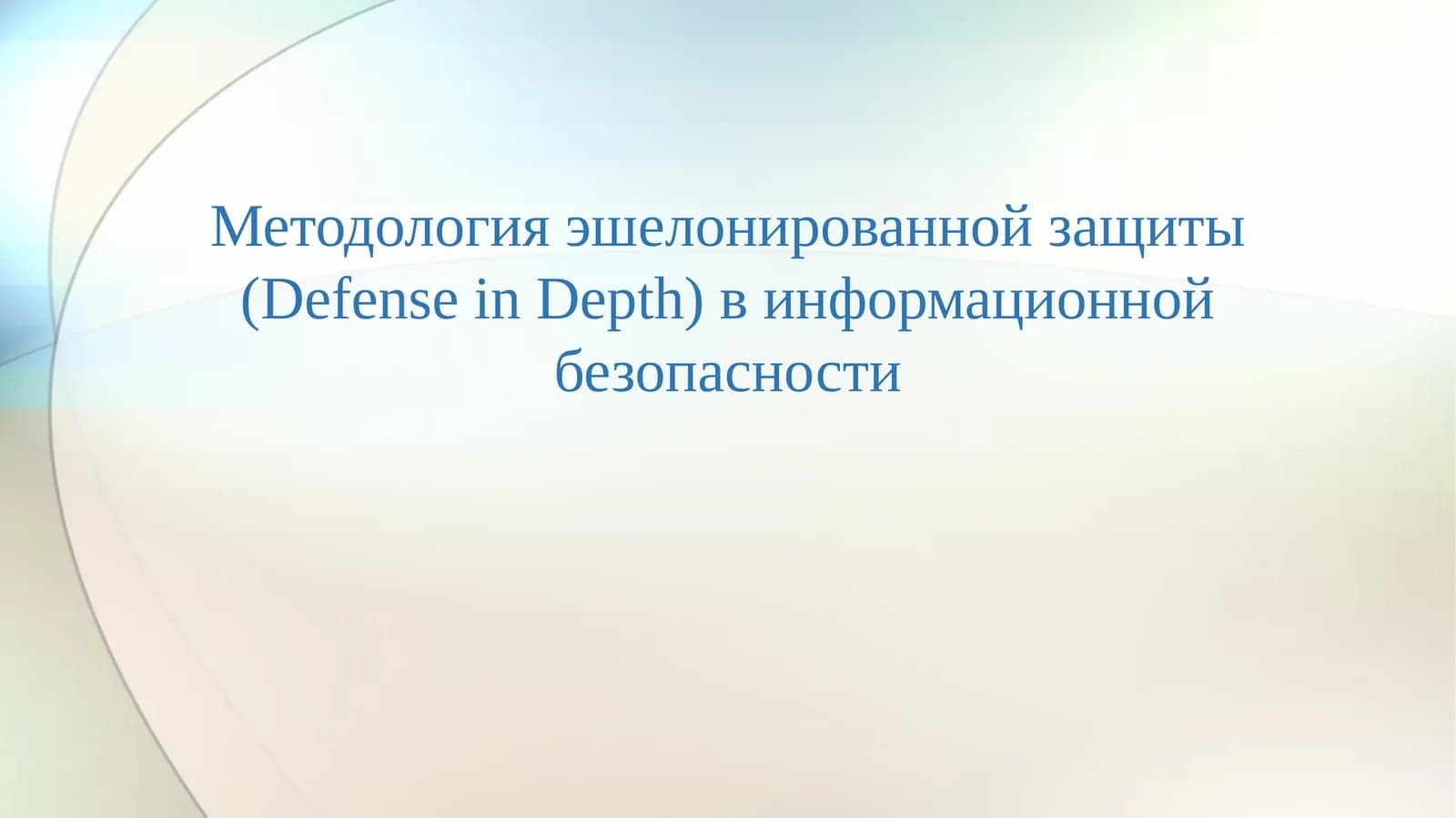 Методология эшелонированной защиты (Defense in Depth) в информационной безопасности